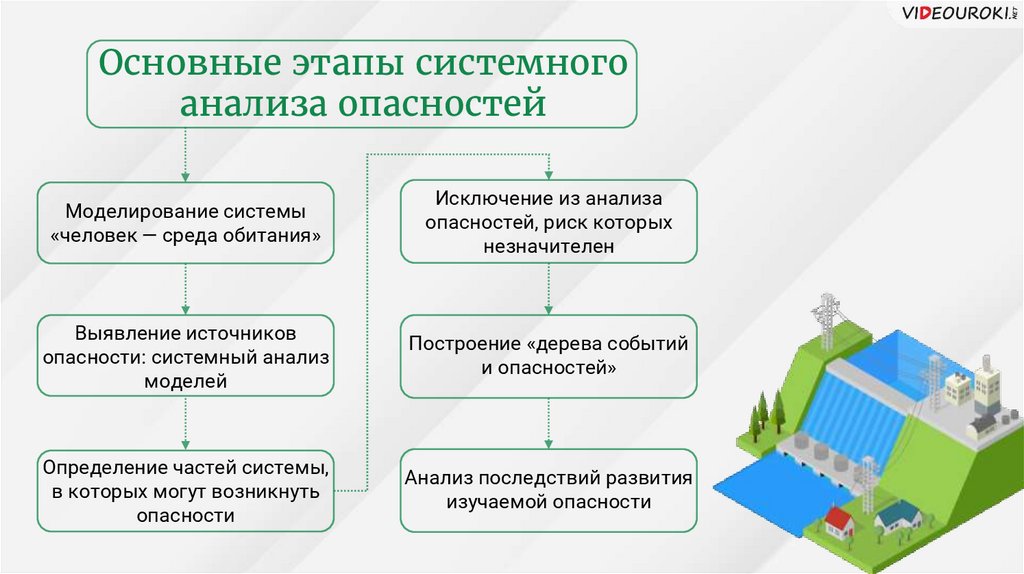 VIDEOUROKI.NET

Основные этапы системного анализа опасностей

Моделирование системы «человек — среда обитания»

Выявление источников опасности: системный анализ моделей

Определение частей системы, в которых могут возникнуть опасности

Исключение из анализа опасностей, риск которых незначителен

Построение «дерева событий и опасностей»

Анализ последствий развития изучаемой опасности